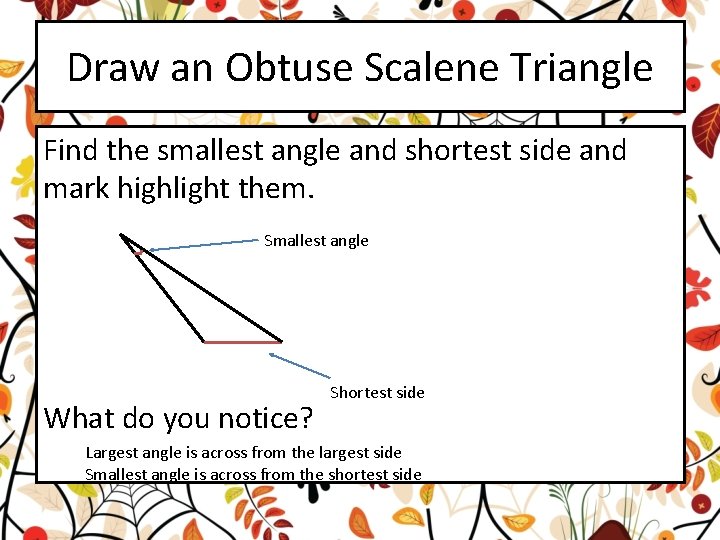 Draw an Obtuse Scalene Triangle

Find the smallest angle and shortest side and mark highlight them.

Smallest angle

Shortest side

What do you notice?

Largest angle is across from the largest side
Smallest angle is across from the shortest side